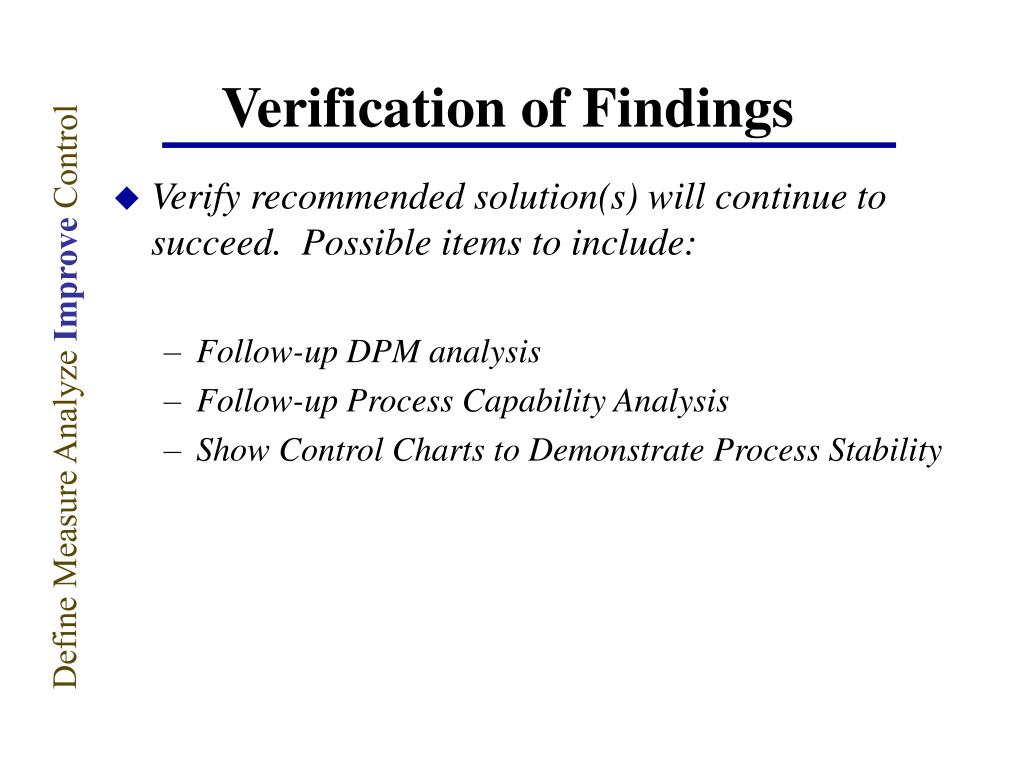 Define Measure Analyze Improve Control

Verification of Findings

Verify recommended solution(s) will continue to succeed. Possible items to include:

– Follow-up DPM analysis
– Follow-up Process Capability Analysis
– Show Control Charts to Demonstrate Process Stability